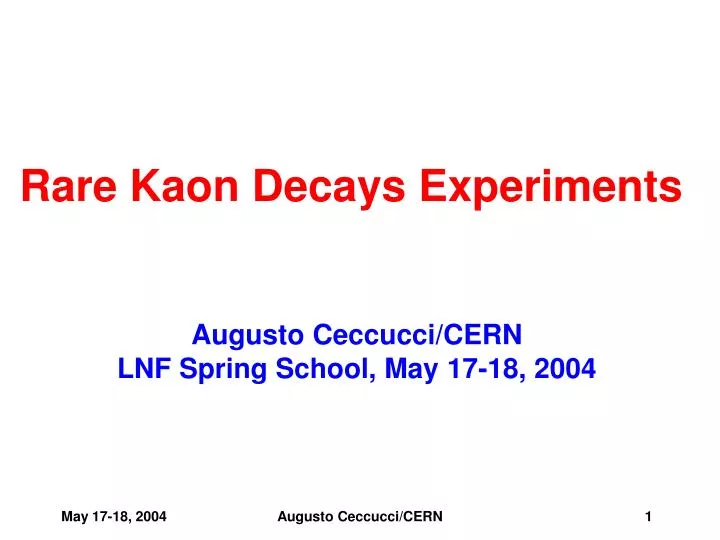 Rare Kaon Decays Experiments

Augusto Ceccucci/CERN
LNF Spring School, May 17-18, 2004

May 17-18, 2004 Augusto Ceccucci/CERN 1